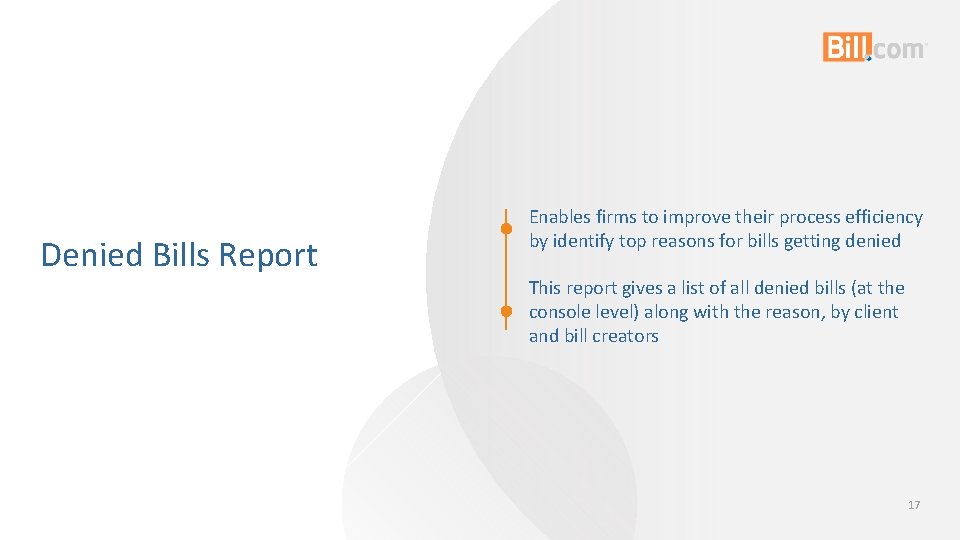 Bill.com

Denied Bills Report

Enables firms to improve their process efficiency by identify top reasons for bills getting denied

This report gives a list of all denied bills (at the console level) along with the reason, by client and bill creators

17